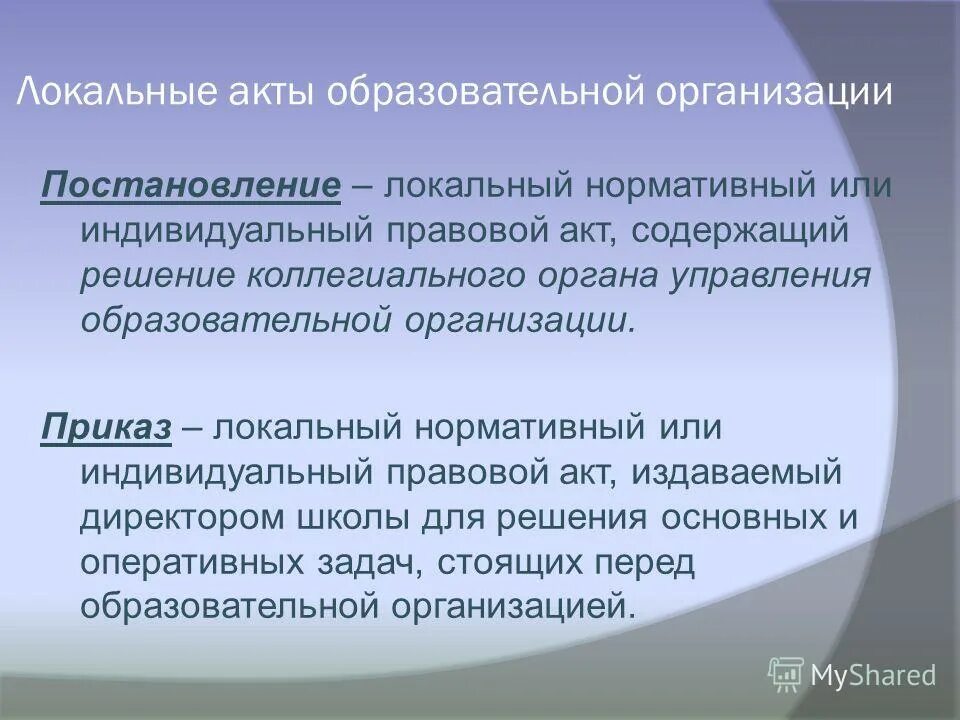 Локальные акты образовательной организации

Постановление – локальный нормативный или индивидуальный правовой акт, содержащий решение коллегиального органа управления образовательной организации.

Приказ – локальный нормативный или индивидуальный правовой акт, издаваемый директором школы для решения основных и оперативных задач, стоящих перед образовательной организацией.

MyShared